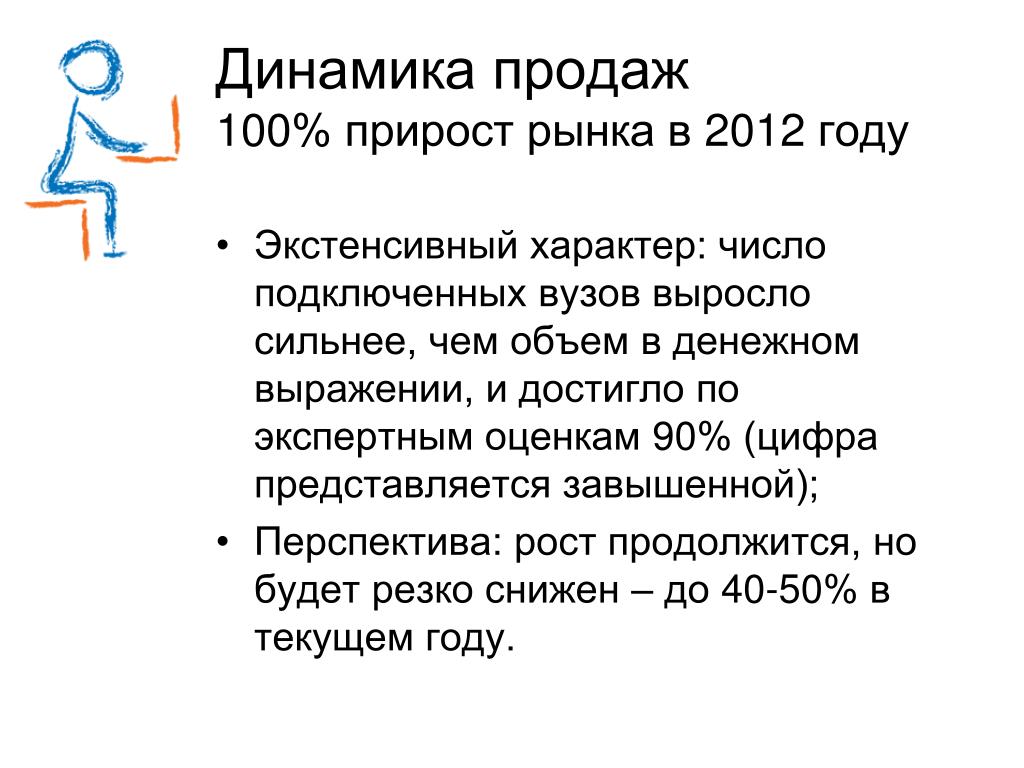 Динамика продаж
100% прирост рынка в 2012 году

• Экстенсивный характер: число подключенных вузов выросло сильнее, чем объем в денежном выражении, и достигло по экспертным оценкам 90% (цифра представляется завышенной);
• Перспектива: рост продолжится, но будет резко снижен – до 40-50% в текущем году.